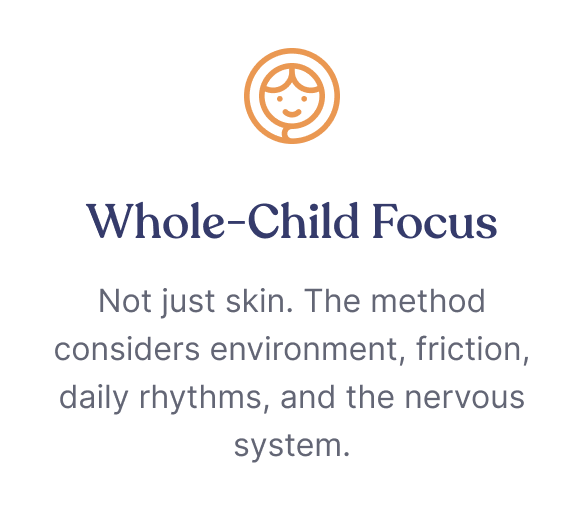 Whole-Child Focus

Not just skin. The method considers environment, friction, daily rhythms, and the nervous system.